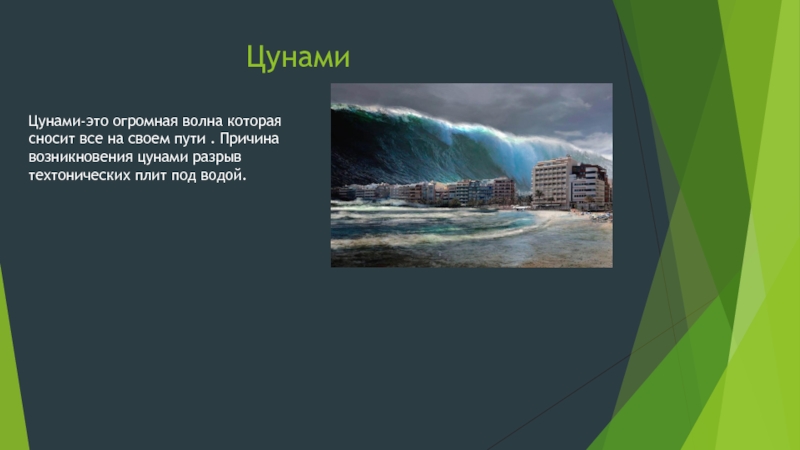 Цунами

Цунами-это огромная волна которая сносит все на своем пути . Причина возникновения цунами разрыв техтонических плит под водой.